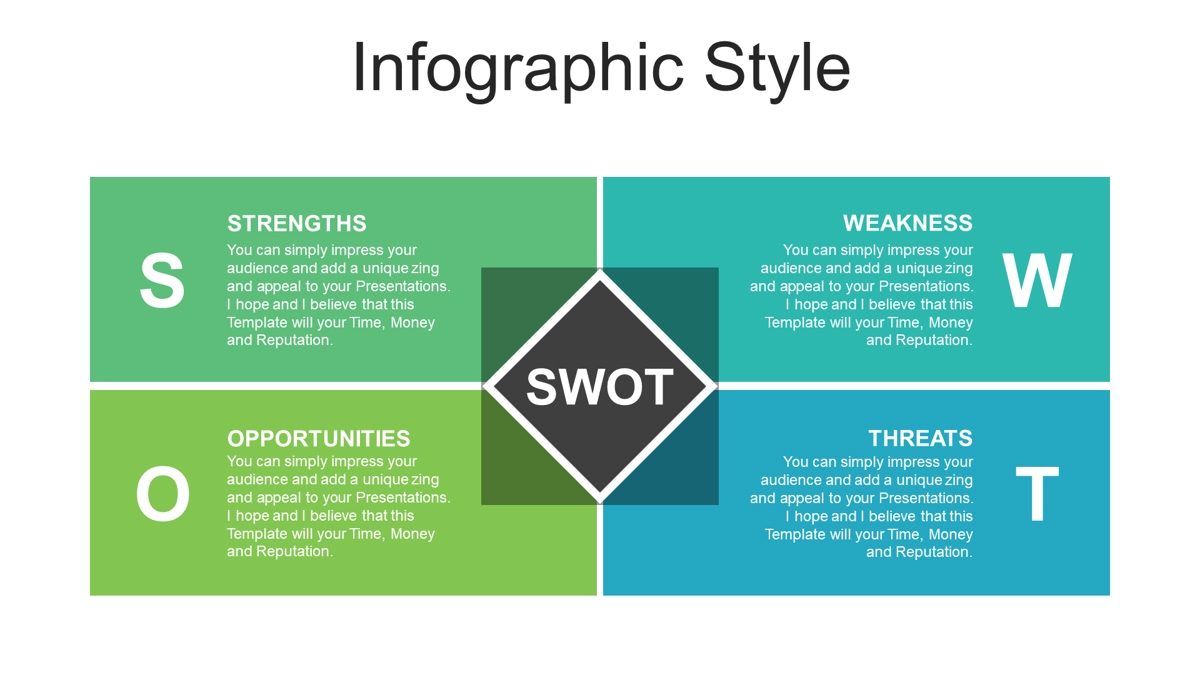 Infographic Style

S

STRENGTHS

You can simply impress your audience and add a unique zing and appeal to your Presentations. I hope and I believe that this Template will your Time, Money and Reputation.

WEAKNESS

You can simply impress your audience and add a unique zing and appeal to your Presentations. I hope and I believe that this Template will your Time, Money and Reputation.

W

SWOT

O

OPPORTUNITIES

You can simply impress your audience and add a unique zing and appeal to your Presentations. I hope and I believe that this Template will your Time, Money and Reputation.

THREATS

You can simply impress your audience and add a unique zing and appeal to your Presentations. I hope and I believe that this Template will your Time, Money and Reputation.

T